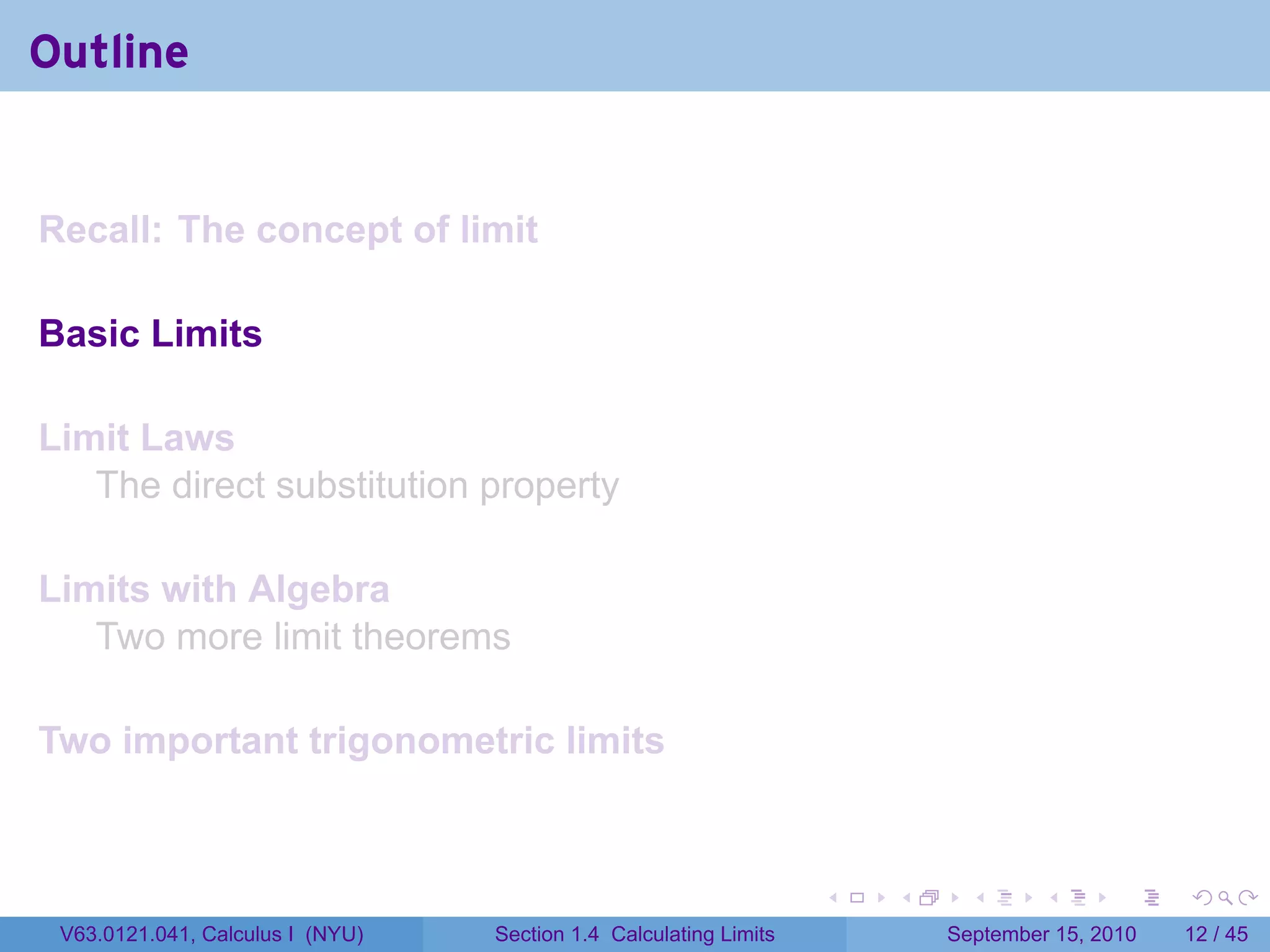 Outline

Recall: The concept of limit

Basic Limits

Limit Laws
The direct substitution property

Limits with Algebra
Two more limit theorems

Two important trigonometric limits

V63.0121.041, Calculus I (NYU) Section 1.4 Calculating Limits September 15, 2010 12 / 45